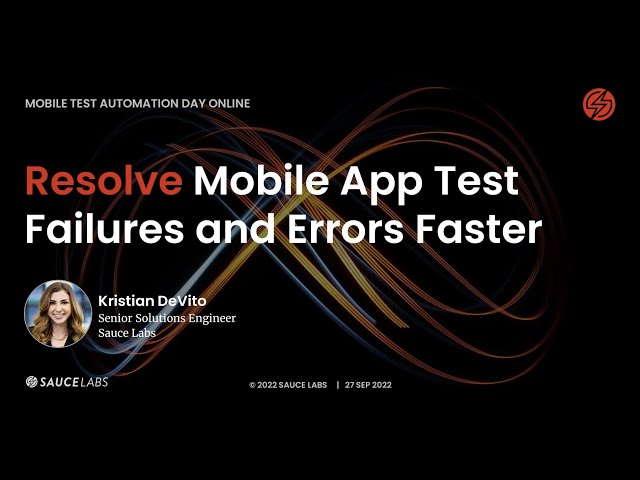 MOBILE TEST AUTOMATION DAY ONLINE

Resolve Mobile App Test Failures and Errors Faster

Kristian DeVito
Senior Solutions Engineer
Sauce Labs

SAUCELABS

© 2022 SAUCE LABS | 27 SEP 2022